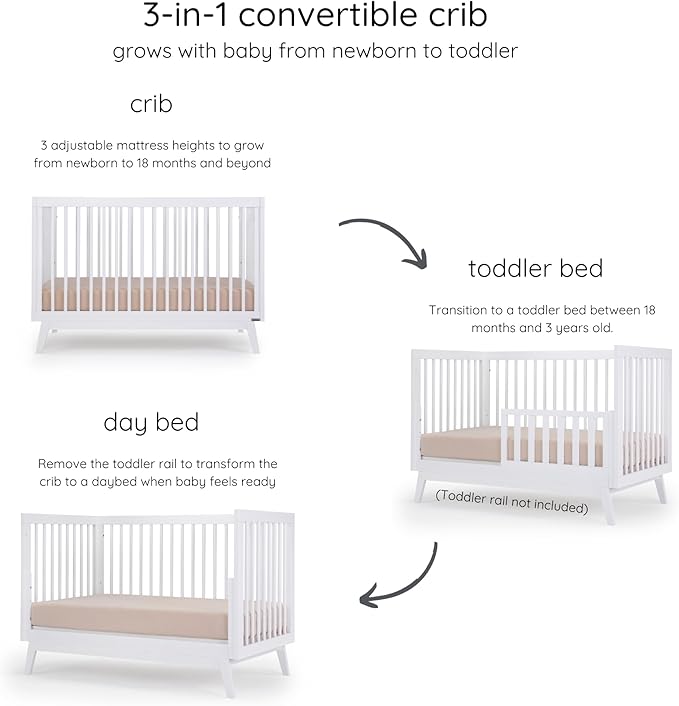 3-in-1 convertible crib
grows with baby from newborn to toddler

crib

3 adjustable mattress heights to grow from newborn to 18 months and beyond

toddler bed

Transition to a toddler bed between 18 months and 3 years old.

(Toddler rail not included)

day bed

Remove the toddler rail to transform the crib to a daybed when baby feels ready